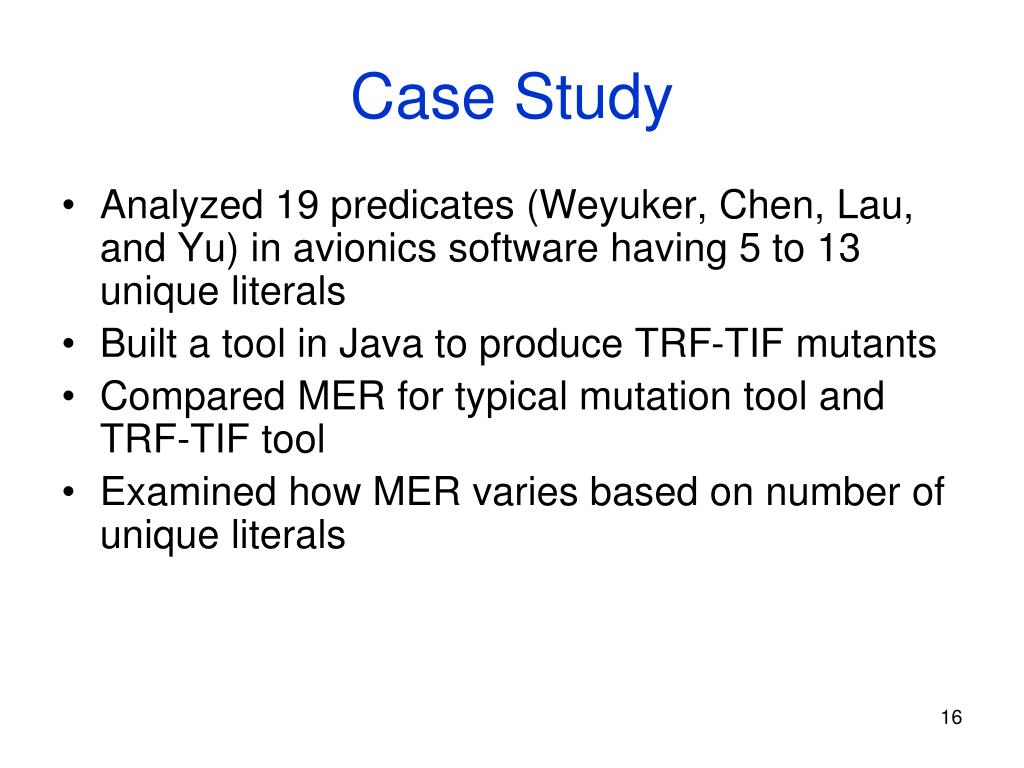 Case Study

• Analyzed 19 predicates (Weyuker, Chen, Lau, and Yu) in avionics software having 5 to 13 unique literals
• Built a tool in Java to produce TRF-TIF mutants
• Compared MER for typical mutation tool and TRF-TIF tool
• Examined how MER varies based on number of unique literals

16